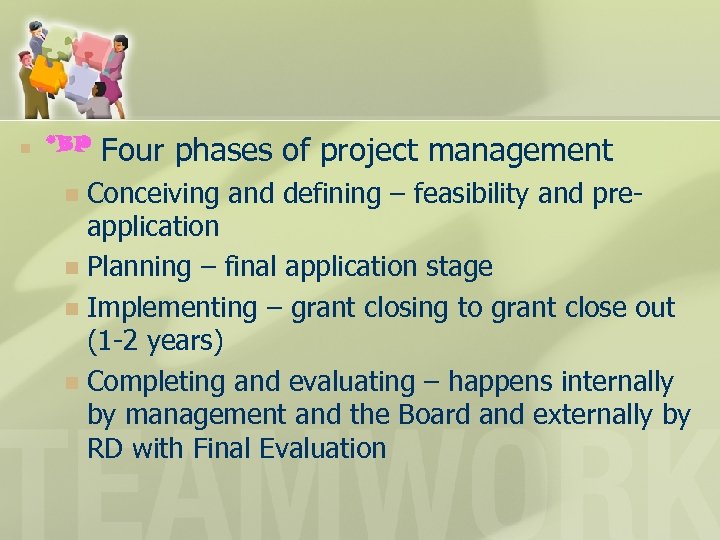 *BP Four phases of project management

Conceiving and defining – feasibility and pre-application

Planning – final application stage

Implementing – grant closing to grant close out (1-2 years)

Completing and evaluating – happens internally by management and the Board and externally by RD with Final Evaluation

TEAMWORK